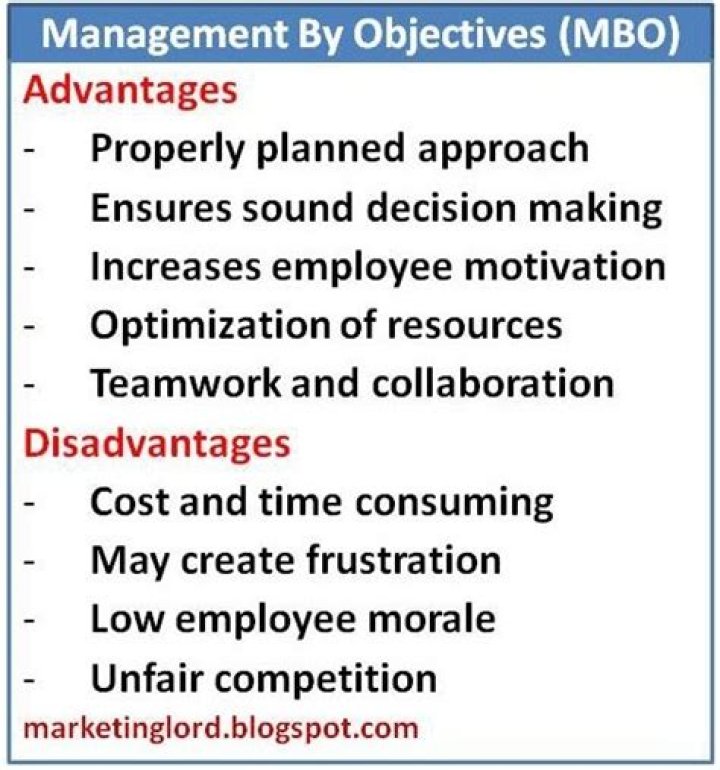 Management By Objectives (MBO)

Advantages
- Properly planned approach
- Ensures sound decision making
- Increases employee motivation
- Optimization of resources
- Teamwork and collaboration

Disadvantages
- Cost and time consuming
- May create frustration
- Low employee morale
- Unfair competition

marketinglord.blogspot.com